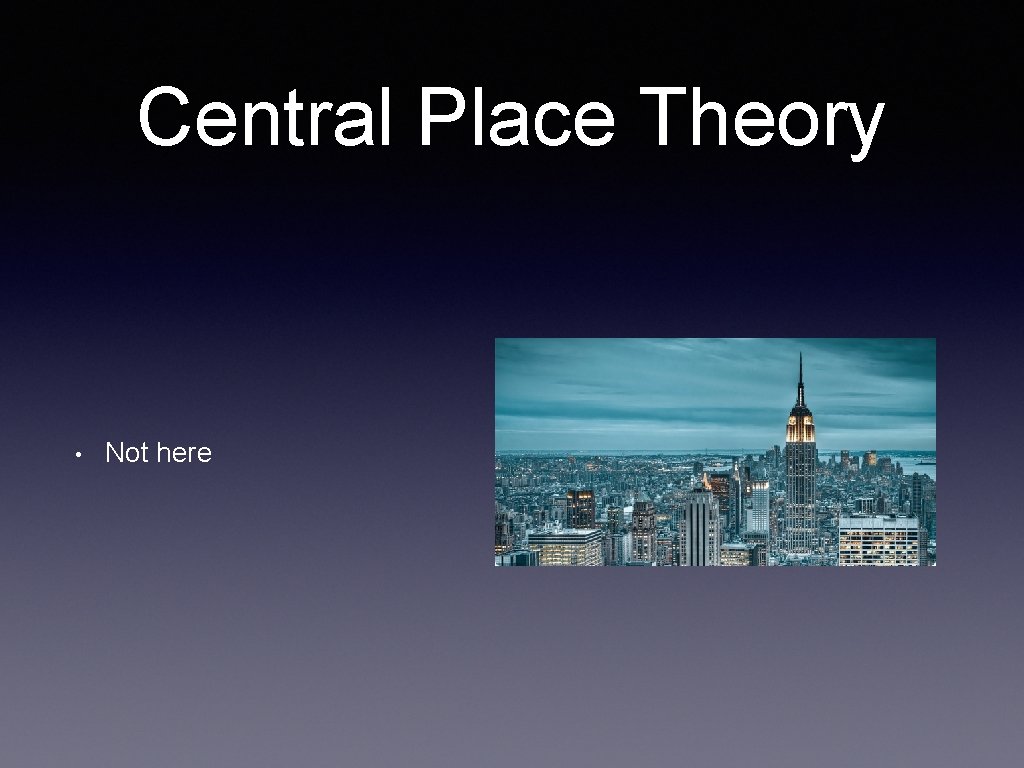 Central Place Theory

• Not here